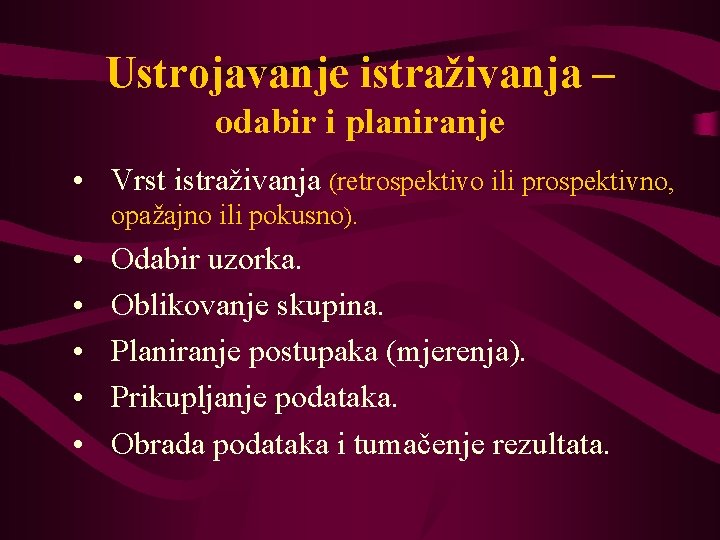 Ustrojavanje istraživanja –
odabir i planiranje

• Vrst istraživanja (retrospektivo ili prospektivno, opažajno ili pokusno).
• Odabir uzorka.
• Oblikovanje skupina.
• Planiranje postupaka (mjerenja).
• Prikupljanje podataka.
• Obrada podataka i tumačenje rezultata.